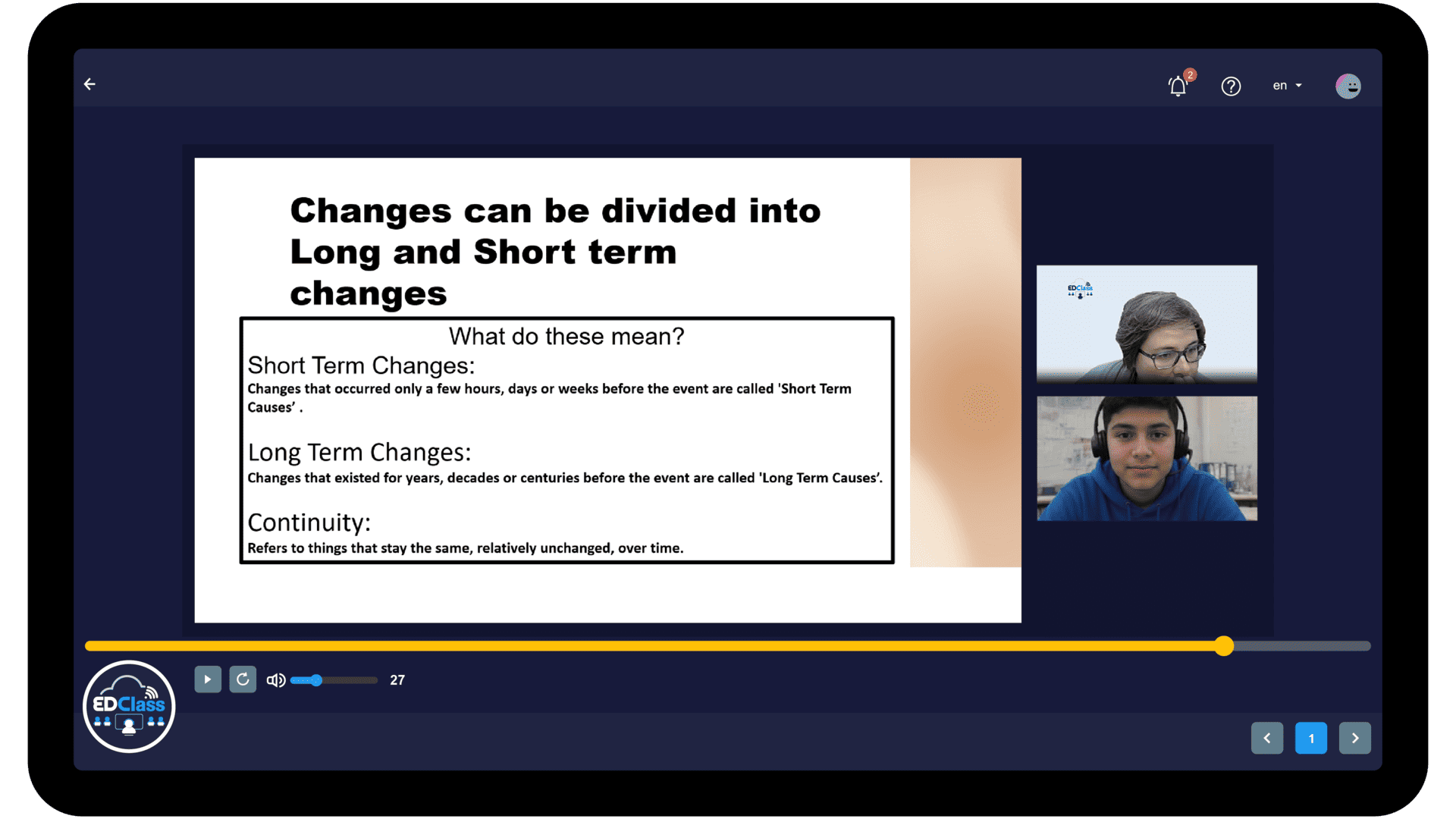 2

en

Changes can be divided into Long and Short term changes

What do these mean?

Short Term Changes:
Changes that occurred only a few hours, days or weeks before the event are called 'Short Term Causes' .

Long Term Changes:
Changes that existed for years, decades or centuries before the event are called 'Long Term Causes'.

Continuity:
Refers to things that stay the same, relatively unchanged, over time.

EDClass

27

EDClass

1